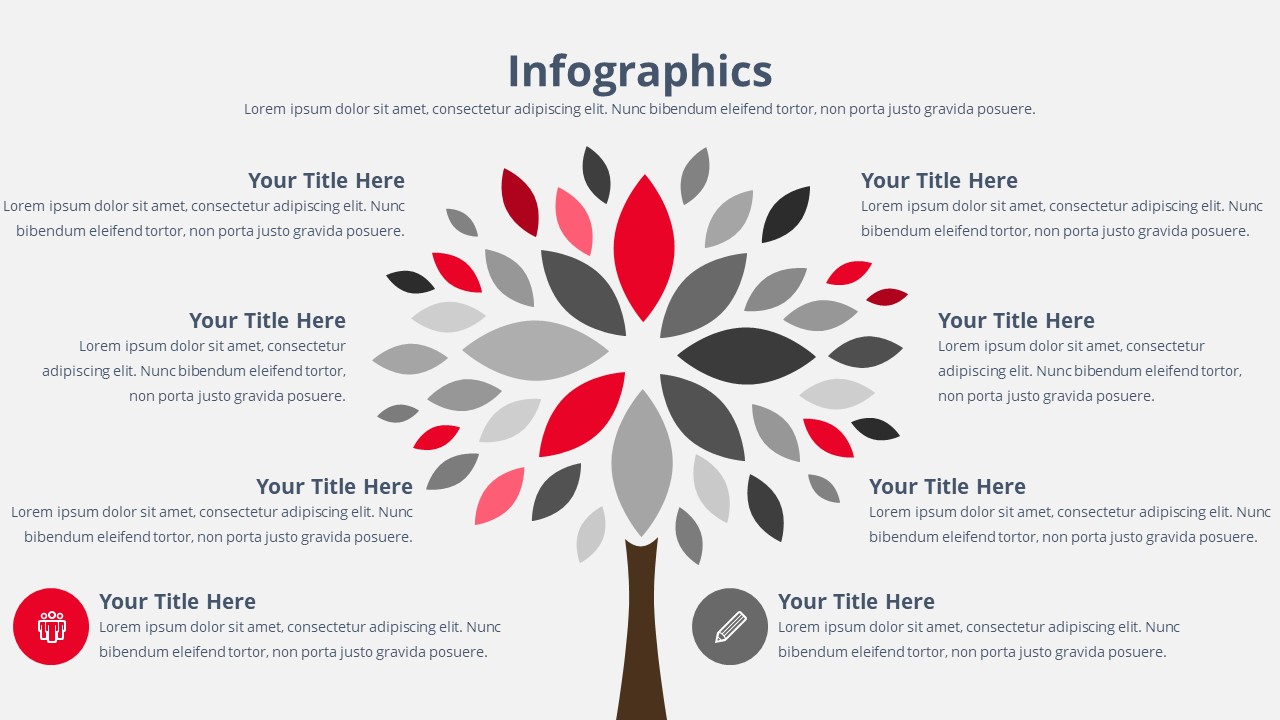 Infographics

Lorem ipsum dolor sit amet, consectetur adipiscing elit. Nunc bibendum eleifend tortor, non porta justo gravida posuere.

Your Title Here
Lorem ipsum dolor sit amet, consectetur adipiscing elit. Nunc bibendum eleifend tortor, non porta justo gravida posuere.

Your Title Here
Lorem ipsum dolor sit amet, consectetur adipiscing elit. Nunc bibendum eleifend tortor, non porta justo gravida posuere.

Your Title Here
Lorem ipsum dolor sit amet, consectetur adipiscing elit. Nunc bibendum eleifend tortor, non porta justo gravida posuere.

Your Title Here
Lorem ipsum dolor sit amet, consectetur adipiscing elit. Nunc bibendum eleifend tortor, non porta justo gravida posuere.

Your Title Here
Lorem ipsum dolor sit amet, consectetur adipiscing elit. Nunc bibendum eleifend tortor, non porta justo gravida posuere.

Your Title Here
Lorem ipsum dolor sit amet, consectetur adipiscing elit. Nunc bibendum eleifend tortor, non porta justo gravida posuere.

Your Title Here
Lorem ipsum dolor sit amet, consectetur adipiscing elit. Nunc bibendum eleifend tortor, non porta justo gravida posuere.

Your Title Here
Lorem ipsum dolor sit amet, consectetur adipiscing elit. Nunc bibendum eleifend tortor, non porta justo gravida posuere.